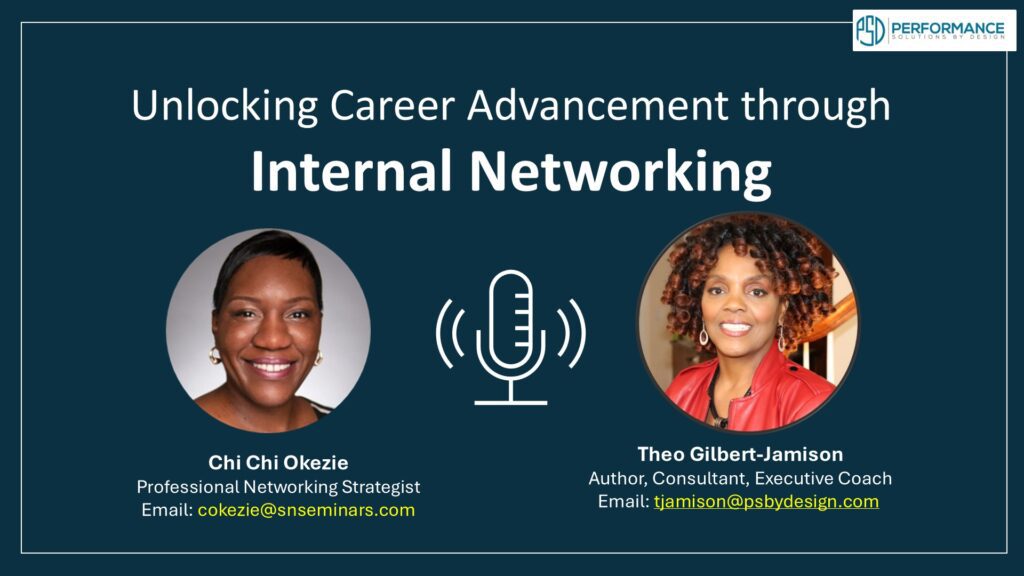 PSD PERFORMANCE SOLUTIONS BY DESIGN

Unlocking Career Advancement through
Internal Networking

Chi Chi Okezie
Professional Networking Strategist
Email: cokezie@snseminars.com

Theo Gilbert-Jamison
Author, Consultant, Executive Coach
Email: tjamison@psbydesign.com